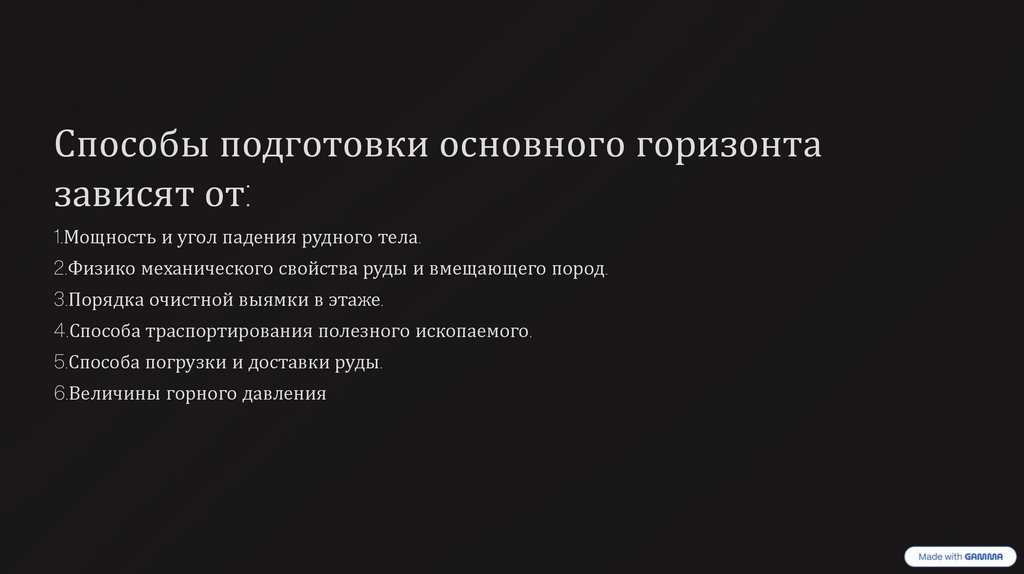 Способы подготовки основного горизонта зависят от:

1.Мощность и угол падения рудного тела.
2.Физико механического свойства руды и вмещающего пород.
3.Порядка очистной выямки в этаже.
4.Способа траспортирования полезного ископаемого.
5.Способа погрузки и доставки руды.
6.Величины горного давления

Made with GAMMA